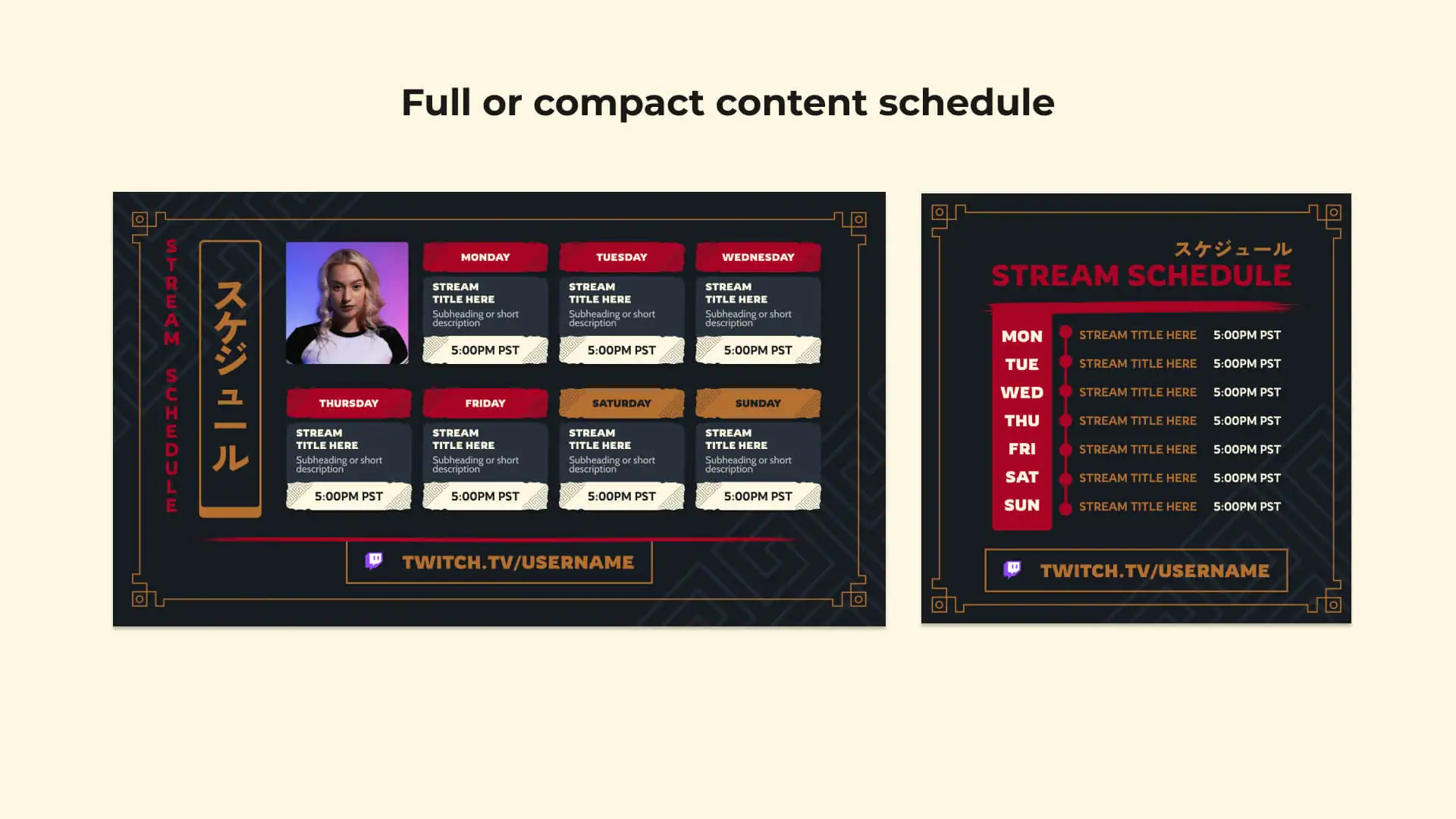 Full or compact content schedule

STREAM SCHEDULE

スケジュール

MONDAY
STREAM TITLE HERE
Subheading or short description
5:00PM PST

TUESDAY
STREAM TITLE HERE
Subheading or short description
5:00PM PST

WEDNESDAY
STREAM TITLE HERE
Subheading or short description
5:00PM PST

THURSDAY
STREAM TITLE HERE
Subheading or short description
5:00PM PST

FRIDAY
STREAM TITLE HERE
Subheading or short description
5:00PM PST

SATURDAY
STREAM TITLE HERE
Subheading or short description
5:00PM PST

SUNDAY
STREAM TITLE HERE
Subheading or short description
5:00PM PST

TWITCH.TV/USERNAME

スケジュール
STREAM SCHEDULE

| MON | STREAM TITLE HERE | 5:00PM PST |
|---|---|---|
| TUE | STREAM TITLE HERE | 5:00PM PST |
| WED | STREAM TITLE HERE | 5:00PM PST |
| THU | STREAM TITLE HERE | 5:00PM PST |
| FRI | STREAM TITLE HERE | 5:00PM PST |
| SAT | STREAM TITLE HERE | 5:00PM PST |
| SUN | STREAM TITLE HERE | 5:00PM PST |

TWITCH.TV/USERNAME